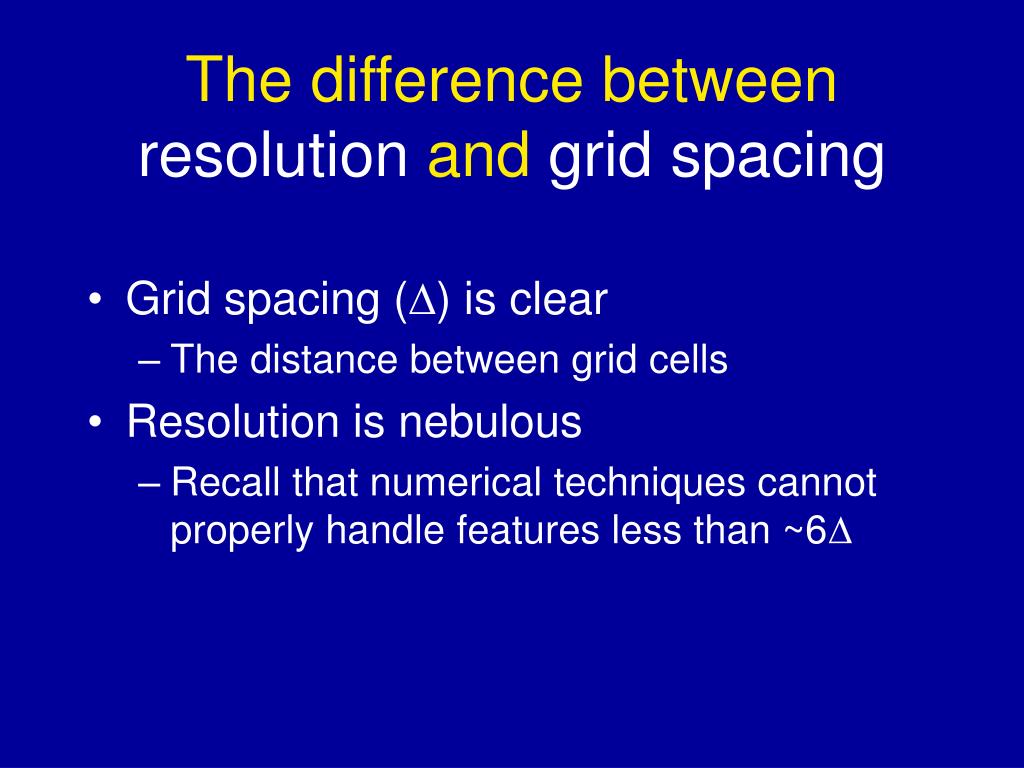 The difference between resolution and grid spacing

• Grid spacing ($\Delta$) is clear
– The distance between grid cells
• Resolution is nebulous
– Recall that numerical techniques cannot properly handle features less than ~6$\Delta$